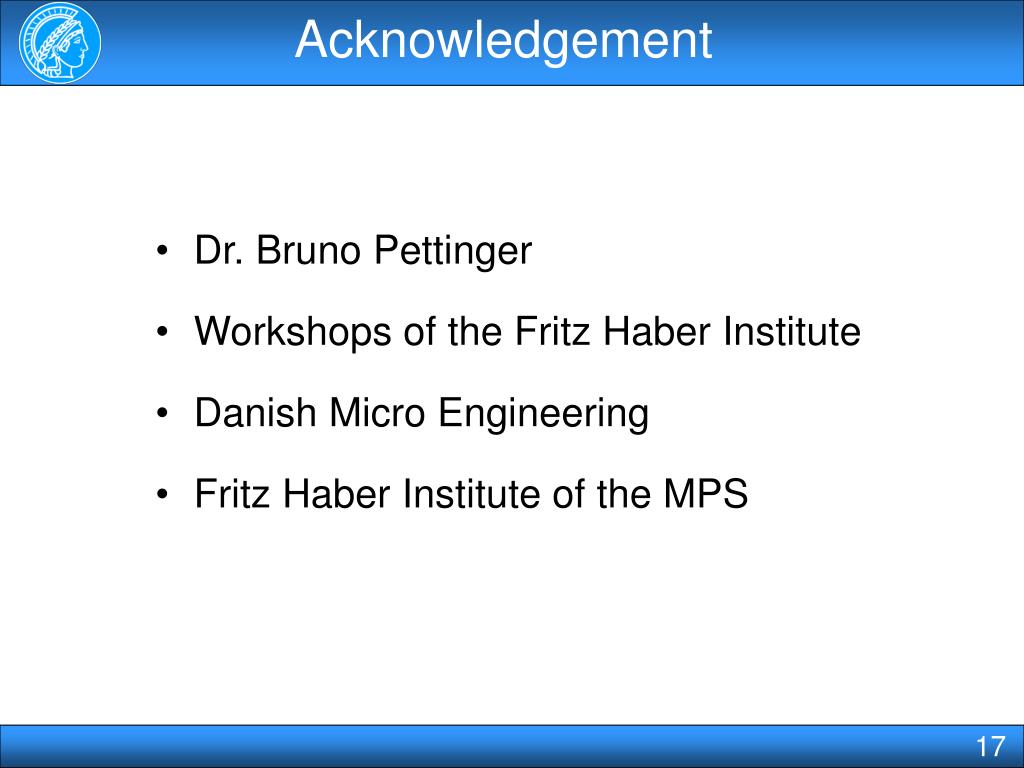 Acknowledgement

• Dr. Bruno Pettinger

• Workshops of the Fritz Haber Institute

• Danish Micro Engineering

• Fritz Haber Institute of the MPS

17